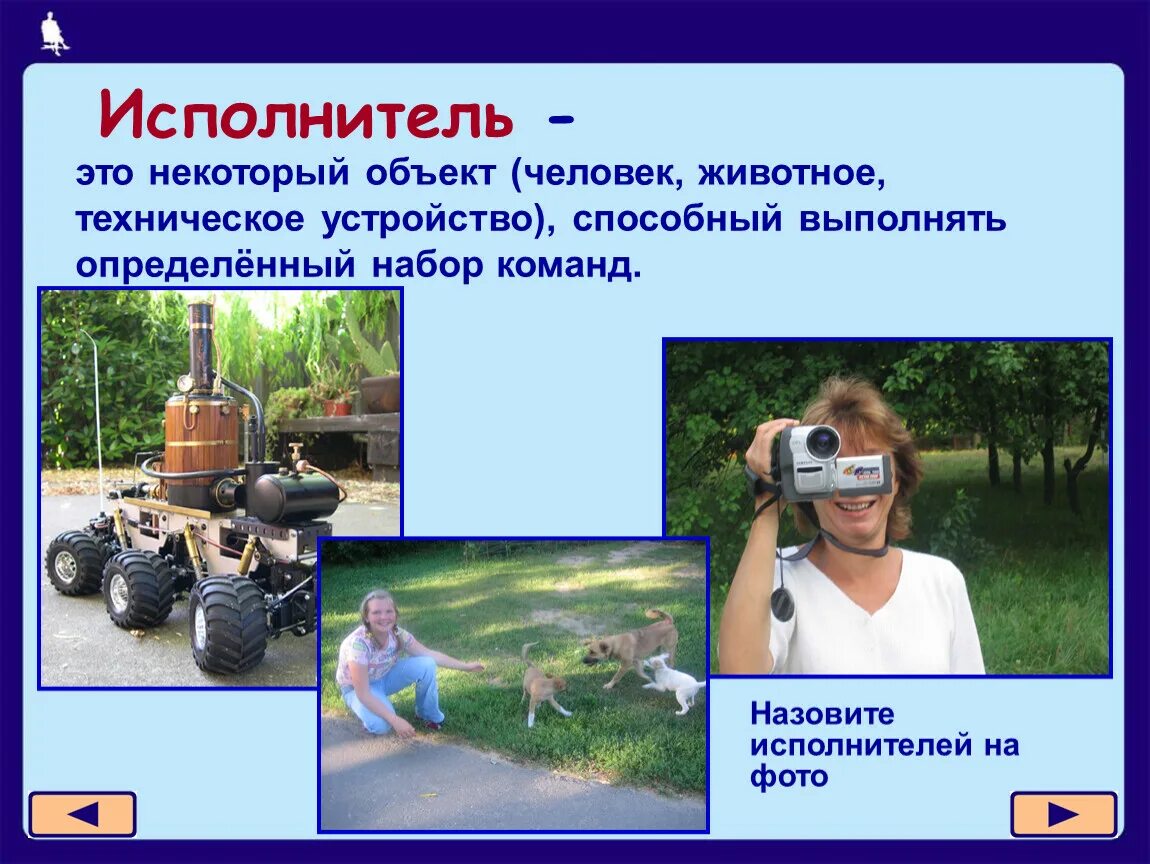 Исполнитель -
это некоторый объект (человек, животное, техническое устройство), способный выполнять определённый набор команд.

Назовите исполнителей на фото